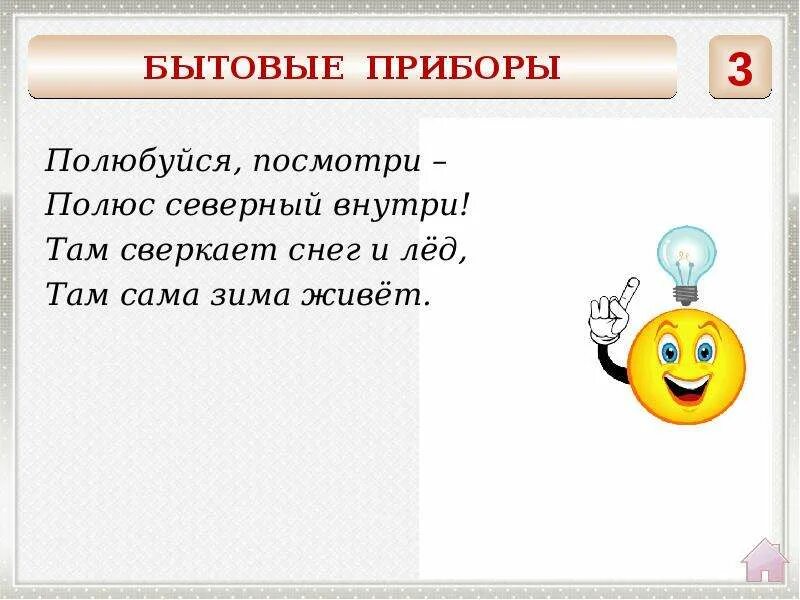 БЫТОВЫЕ ПРИБОРЫ

3

Полюбуйся, посмотри –
Полюс северный внутри!
Там сверкает снег и лёд,
Там сама зима живёт.